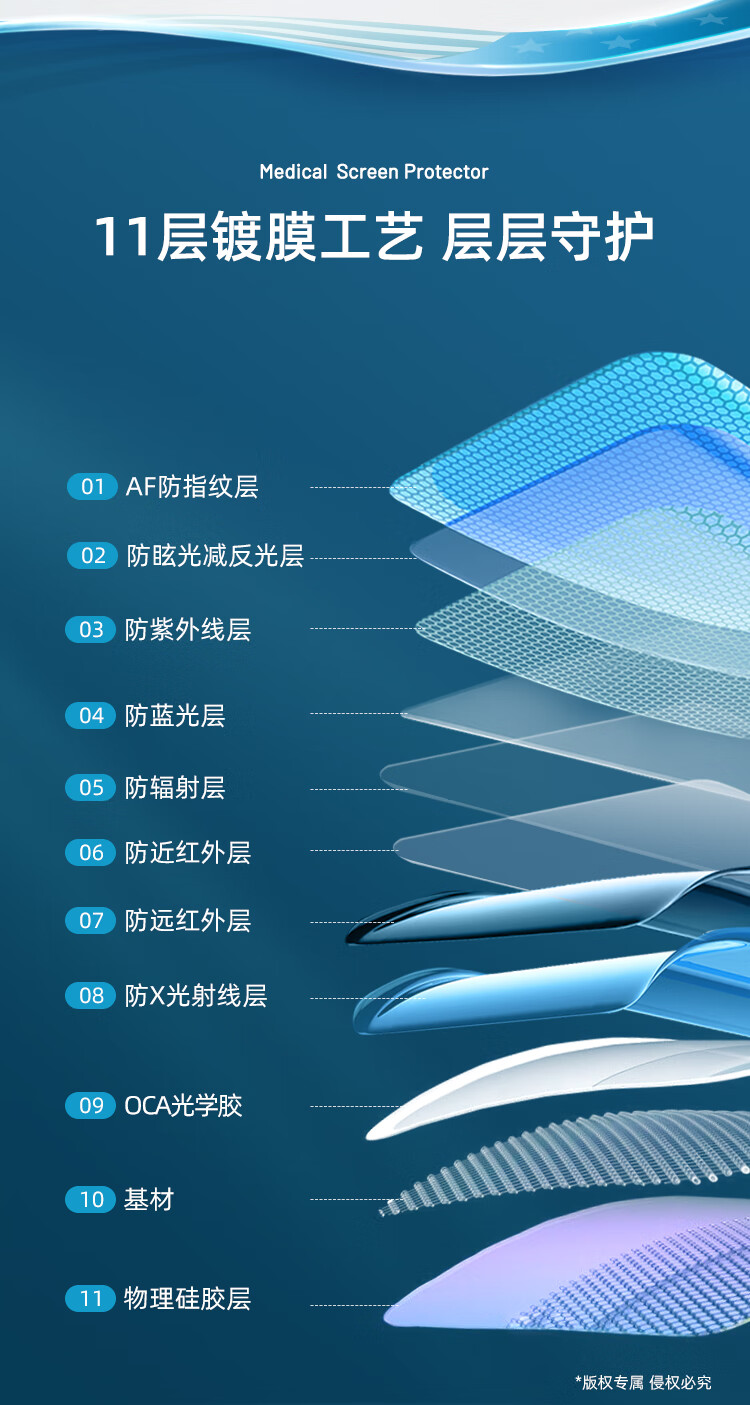 Medical Screen Protector

11层镀膜工艺 层层守护

01 AF防指纹层

02 防眩光减反光层

03 防紫外线层

04 防蓝光层

05 防辐射层

06 防近红外层

07 防远红外层

08 防X光射线层

09 OCA光学胶

10 基材

11 物理硅胶层

*版权专属 侵权必究